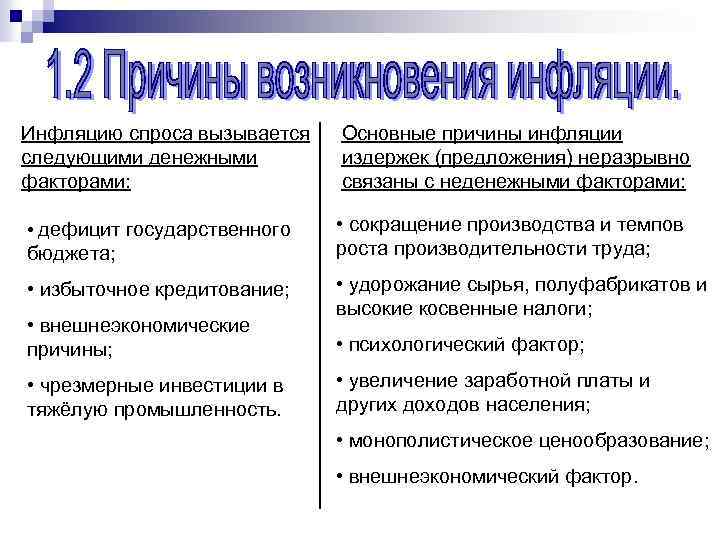 1.2 Причины возникновения инфляции.

Инфляцию спроса вызывается следующими денежными факторами:

• дефицит государственного бюджета;

• избыточное кредитование;

• внешнеэкономические причины;

• чрезмерные инвестиции в тяжёлую промышленность.

Основные причины инфляции издержек (предложения) неразрывно связаны с неденежными факторами:

• сокращение производства и темпов роста производительности труда;

• удорожание сырья, полуфабрикатов и высокие косвенные налоги;

• психологический фактор;

• увеличение заработной платы и других доходов населения;

• монополистическое ценообразование;

• внешнеэкономический фактор.